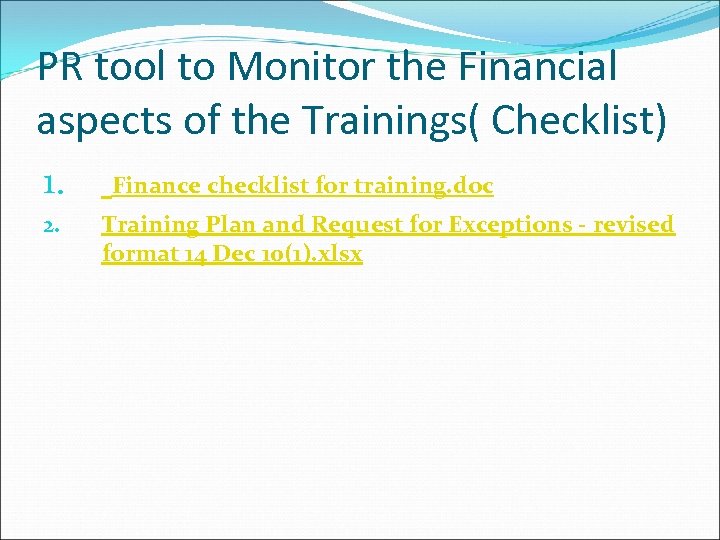 PR tool to Monitor the Financial aspects of the Trainings( Checklist)

1. Finance checklist for training.doc

2. Training Plan and Request for Exceptions - revised format 14 Dec 10(1).xlsx